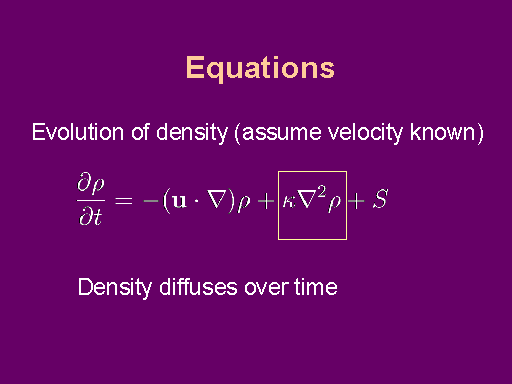 Equations

Evolution of density (assume velocity known)

$\frac{\partial \rho}{\partial t} = -(\mathbf{u} \cdot \nabla)\rho + \kappa \nabla^2 \rho + S$

Density diffuses over time